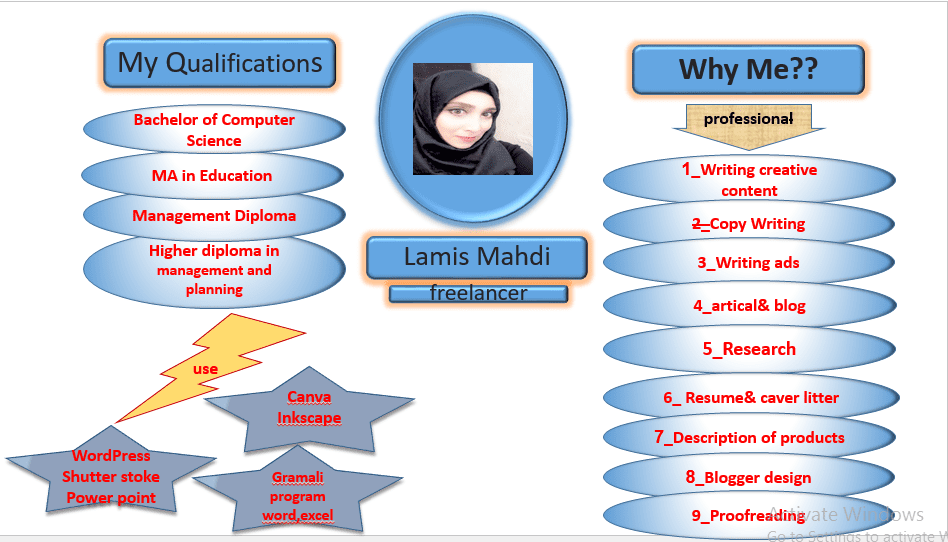 My Qualifications

Bachelor of Computer Science

MA in Education

Management Diploma

Higher diploma in management and planning

use

Canva Inkscape

WordPress Shutter stoke Power point

Gramali program word,excel

Lamis Mahdi

freelancer

Why Me??

professional

1_Writing creative content

2_Copy Writing

3_Writing ads

4_artical& blog

5_Research

6_ Resume& caver litter

7_Description of products

8_Blogger design

9_Proofreading

Activate Windows
Go to Settings to activate W